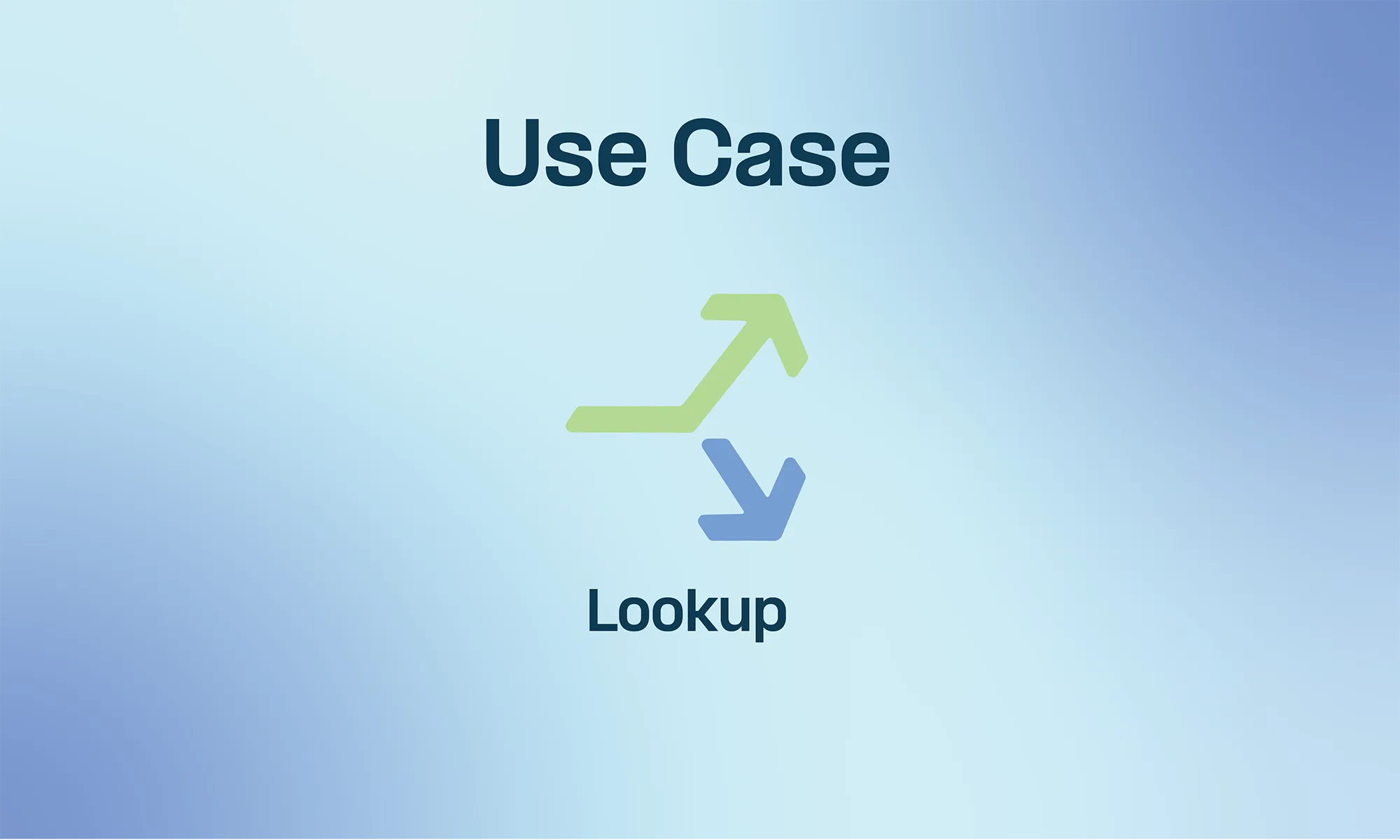 Use Case

Lookup